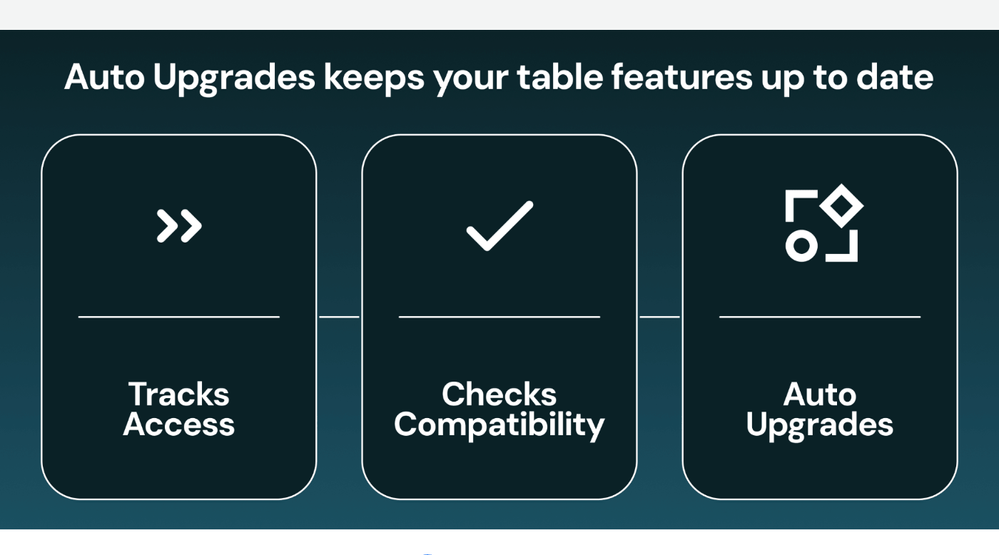 Auto Upgrades keeps your table features up to date

Tracks Access

Checks Compatibility

Auto Upgrades